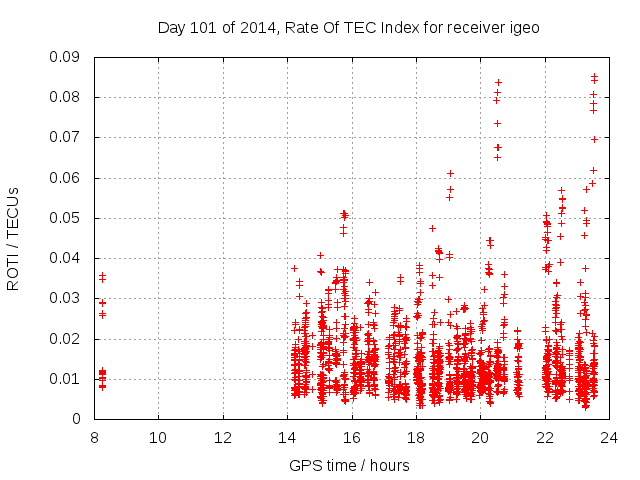 Day 101 of 2014, Rate Of TEC Index for receiver igeo

ROTI / TECUs

0.09
0.08
0.07
0.06
0.05
0.04
0.03
0.02
0.01
0

8 10 12 14 16 18 20 22 24

GPS time / hours